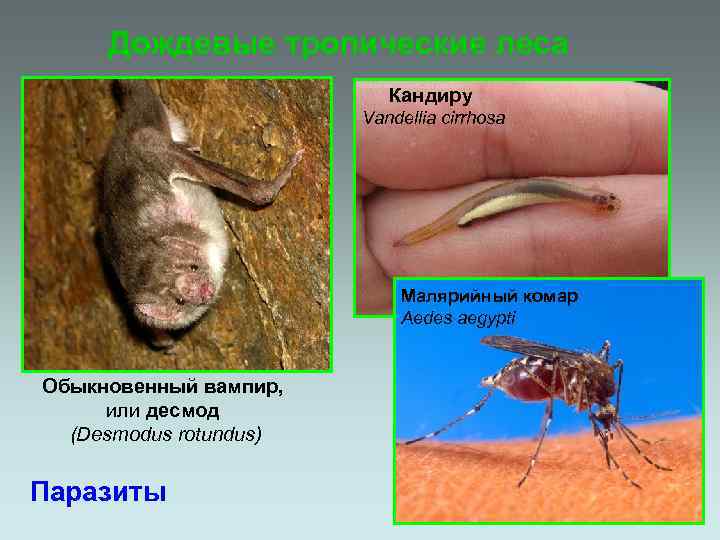 Дождевые тропические леса

Кандиру
Vandellia cirrhosa

Малярийный комар
Aedes aegypti

Обыкновенный вампир, или десмод (Desmodus rotundus)

Паразиты